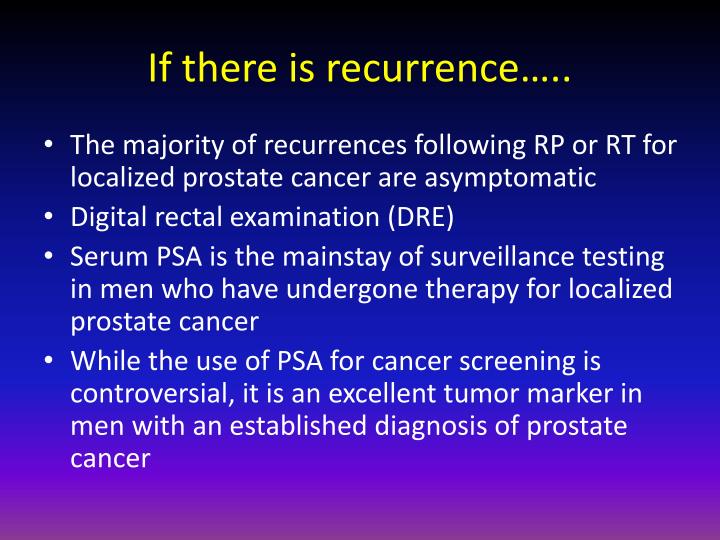 If there is recurrence…..

• The majority of recurrences following RP or RT for localized prostate cancer are asymptomatic
• Digital rectal examination (DRE)
• Serum PSA is the mainstay of surveillance testing in men who have undergone therapy for localized prostate cancer
• While the use of PSA for cancer screening is controversial, it is an excellent tumor marker in men with an established diagnosis of prostate cancer